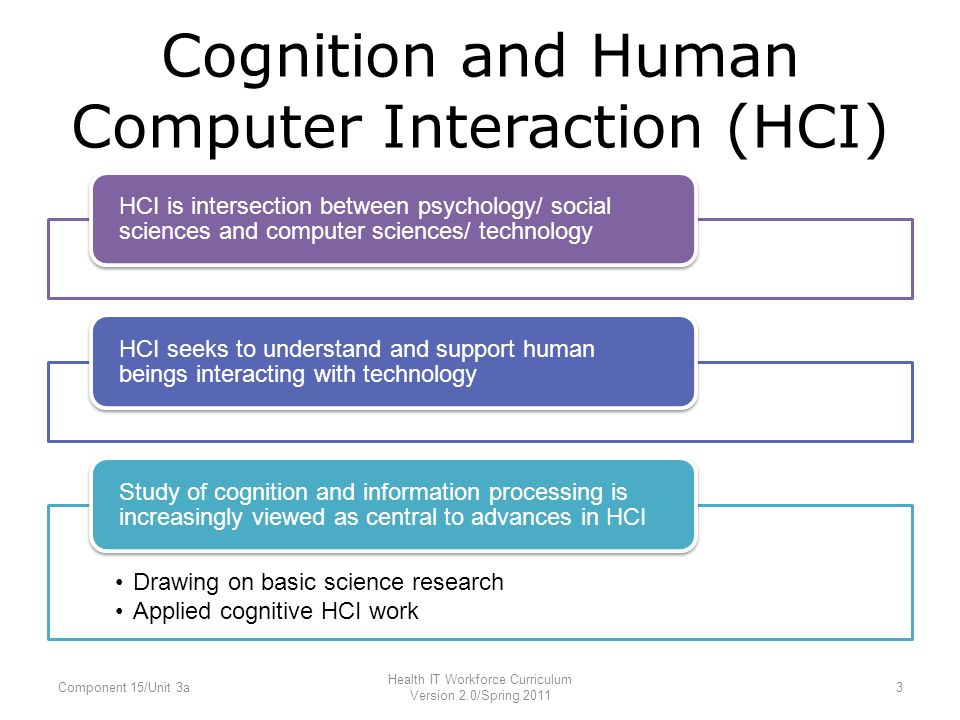 Cognition and Human Computer Interaction (HCI)

HCI is intersection between psychology/ social sciences and computer sciences/ technology

HCI seeks to understand and support human beings interacting with technology

Study of cognition and information processing is increasingly viewed as central to advances in HCI

• Drawing on basic science research
• Applied cognitive HCI work

Component 15/Unit 3a

Health IT Workforce Curriculum
Version 2.0/Spring 2011

3